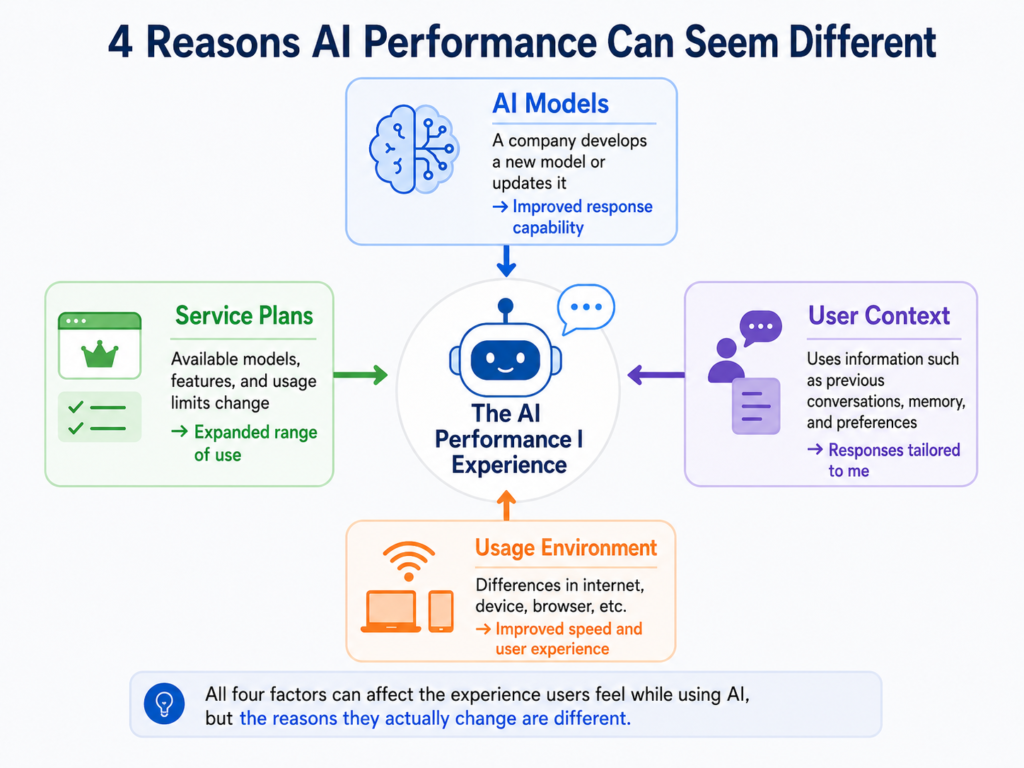 4 Reasons AI Performance Can Seem Different

AI Models
A company develops a new model or updates it
→ Improved response capability

Service Plans
Available models, features, and usage limits change
→ Expanded range of use

The AI Performance I Experience

User Context
Uses information such as previous conversations, memory, and preferences
→ Responses tailored to me

Usage Environment
Differences in internet, device, browser, etc.
→ Improved speed and user experience

All four factors can affect the experience users feel while using AI, but the reasons they actually change are different.